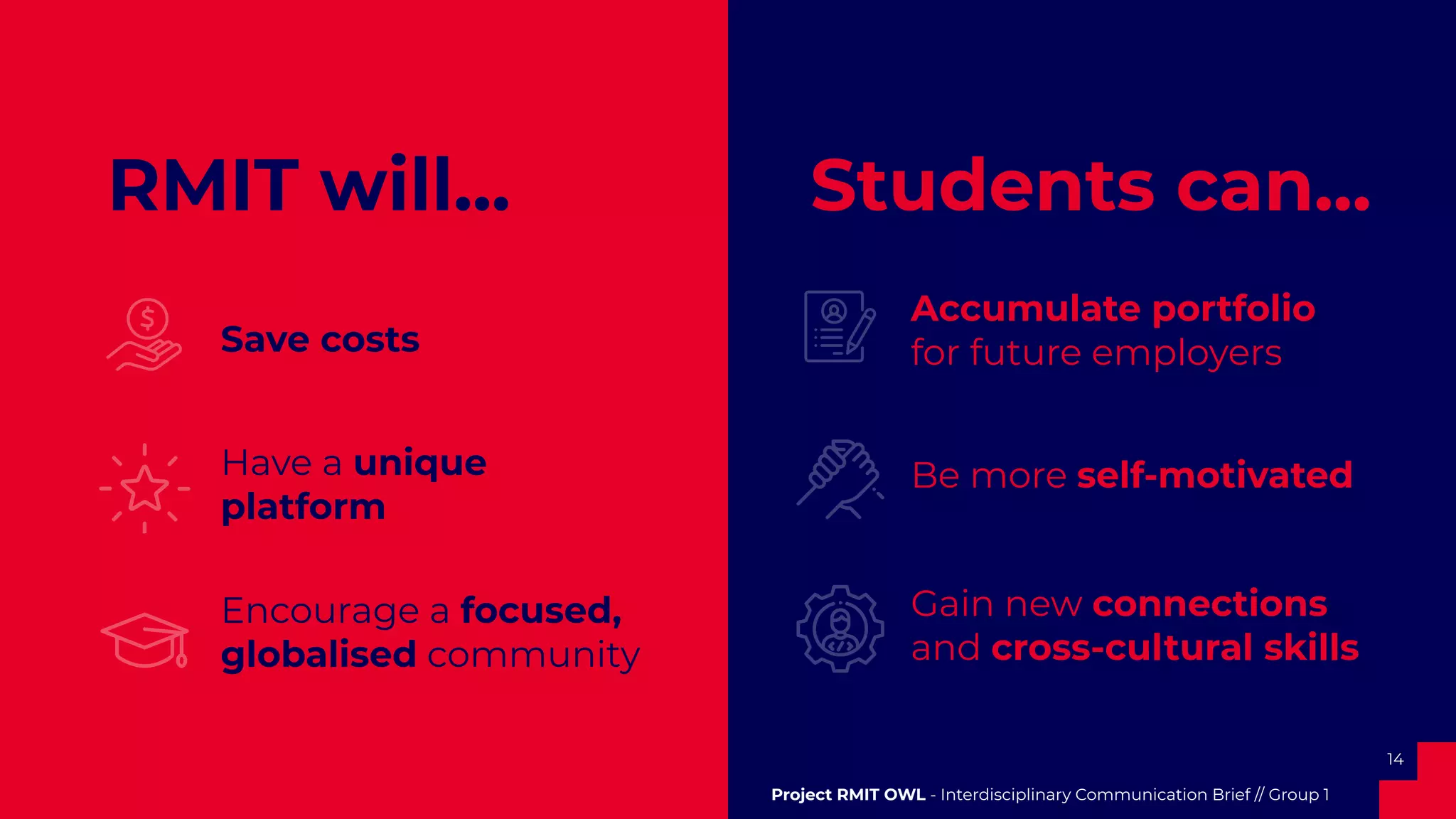 RMIT will...

Save costs

Have a unique platform

Encourage a focused, globalised community

Students can...

Accumulate portfolio for future employers

Be more self-motivated

Gain new connections and cross-cultural skills

14

Project RMIT OWL - Interdisciplinary Communication Brief // Group 1